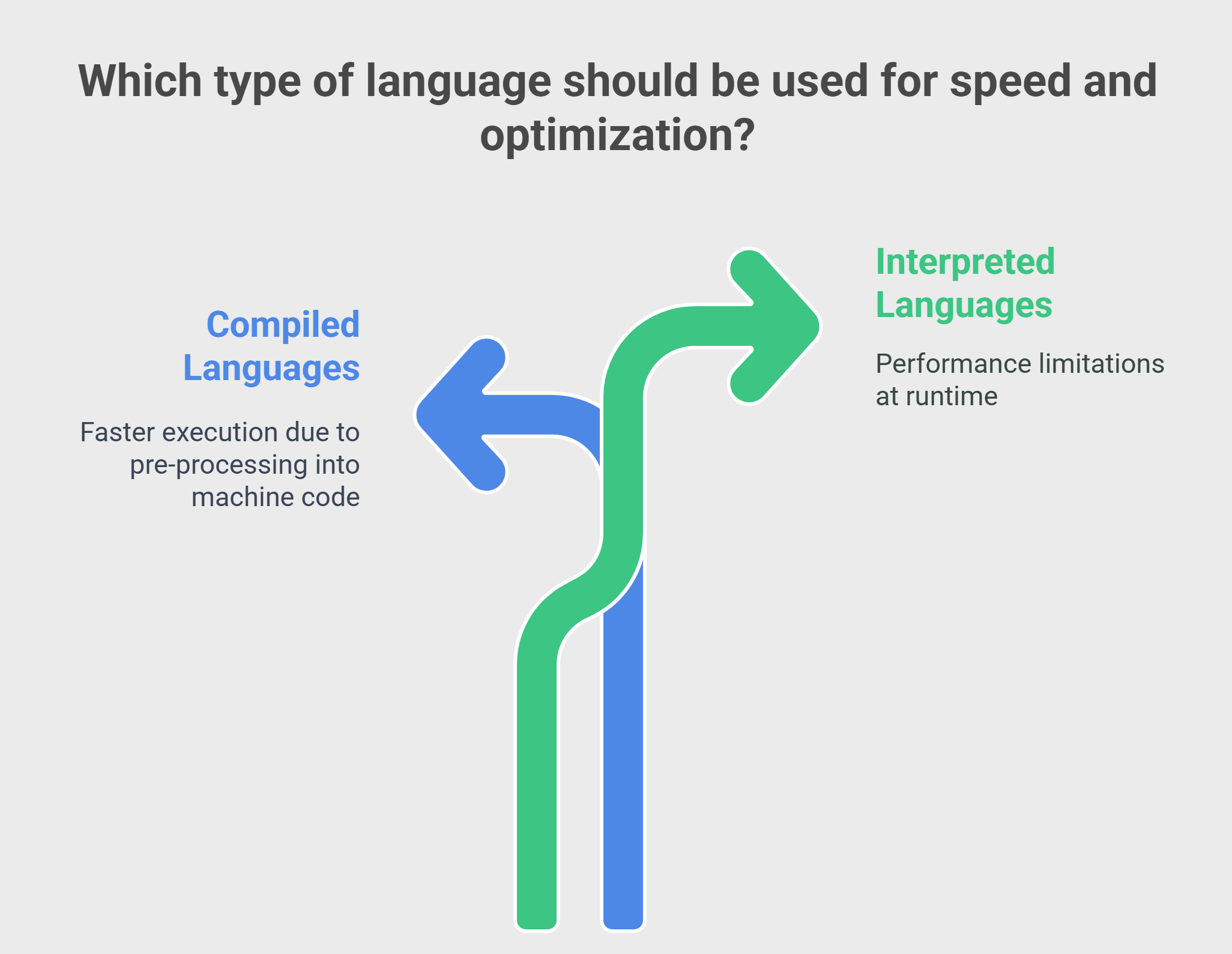 Which type of language should be used for speed and optimization?

Compiled Languages

Faster execution due to pre-processing into machine code

Interpreted Languages

Performance limitations at runtime